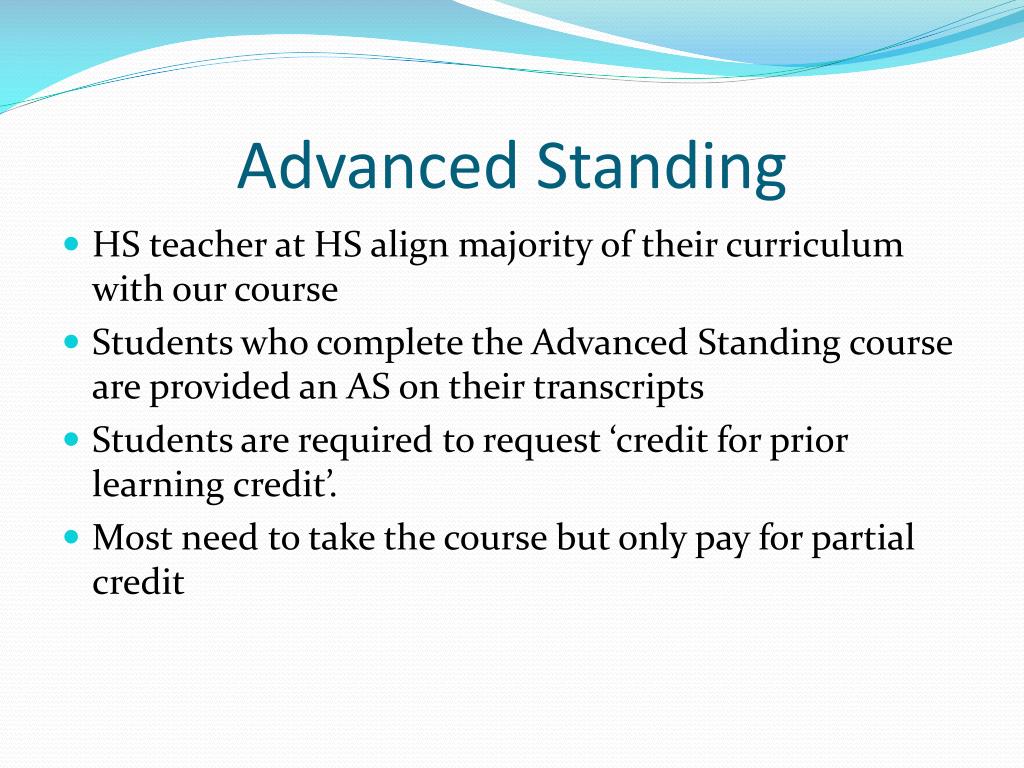 Advanced Standing

- HS teacher at HS align majority of their curriculum with our course
- Students who complete the Advanced Standing course are provided an AS on their transcripts
- Students are required to request ‘credit for prior learning credit’.
- Most need to take the course but only pay for partial credit